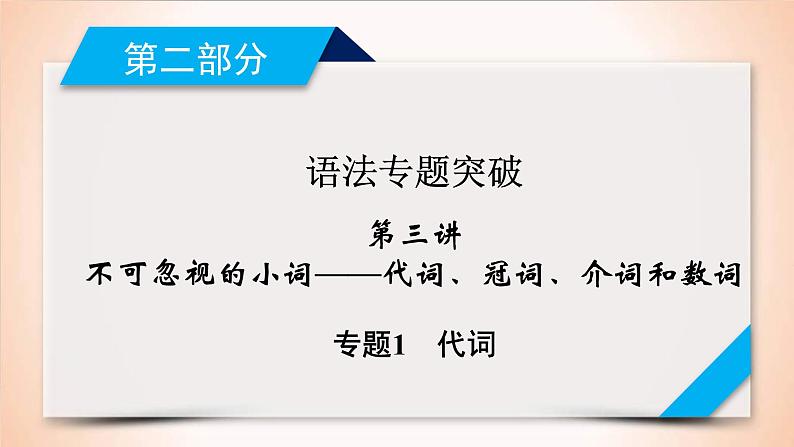 第二部分

语法专题突破

第三讲

不可忽视的小词——代词、冠词、介词和数词

专题1　代词